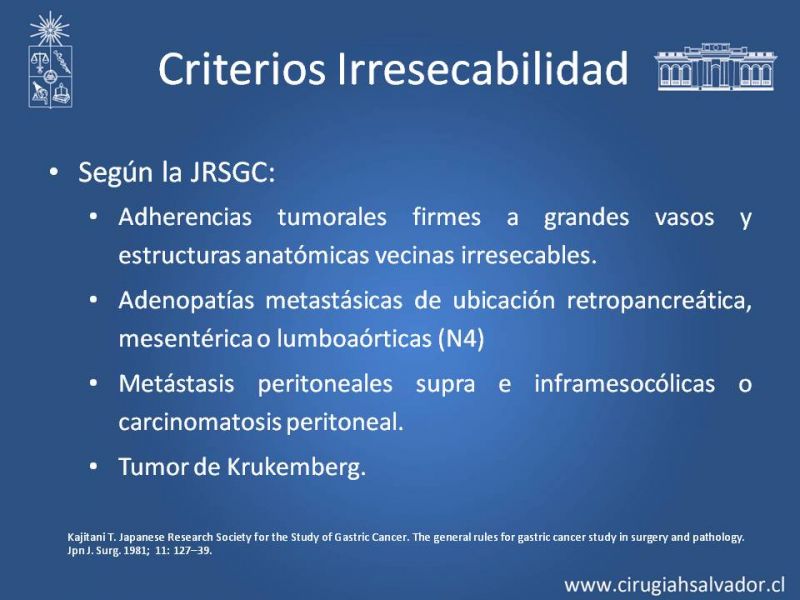 Criterios Irresecabilidad

• Según la JRSGC:

• Adherencias tumorales firmes a grandes vasos y estructuras anatómicas vecinas irresecables.

• Adenopatías metastásicas de ubicación retropancreática, mesentérica o lumboaórticas (N4)

• Metástasis peritoneales supra e inframesocólicas o carcinomatosis peritoneal.

• Tumor de Krukemberg.

Kajitani T. Japanese Research Society for the Study of Gastric Cancer. The general rules for gastric cancer study in surgery and pathology. Jpn J. Surg. 1981; 11: 127–39.

www.cirugiahsalvador.cl